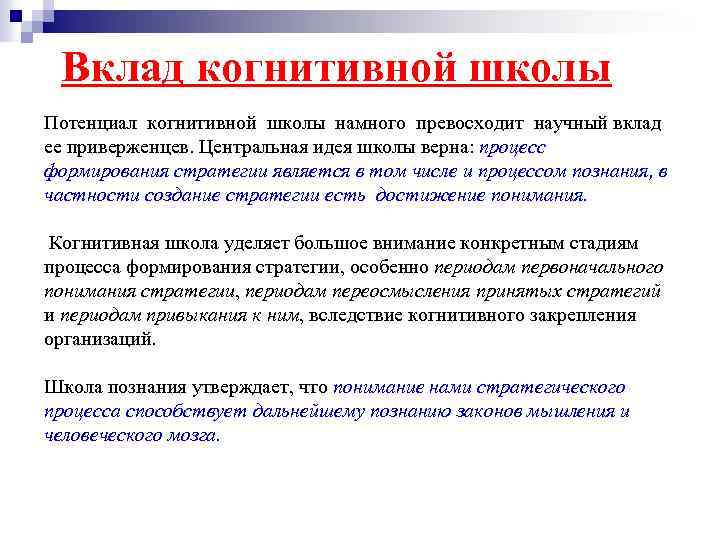 Вклад когнитивной школы

Потенциал когнитивной школы намного превосходит научный вклад ее приверженцев. Центральная идея школы верна: процесс формирования стратегии является в том числе и процессом познания, в частности создание стратегии есть достижение понимания.

Когнитивная школа уделяет большое внимание конкретным стадиям процесса формирования стратегии, особенно периодам первоначального понимания стратегии, периодам переосмысления принятых стратегий и периодам привыкания к ним, вследствие когнитивного закрепления организаций.

Школа познания утверждает, что понимание нами стратегического процесса способствует дальнейшему познанию законов мышления и человеческого мозга.